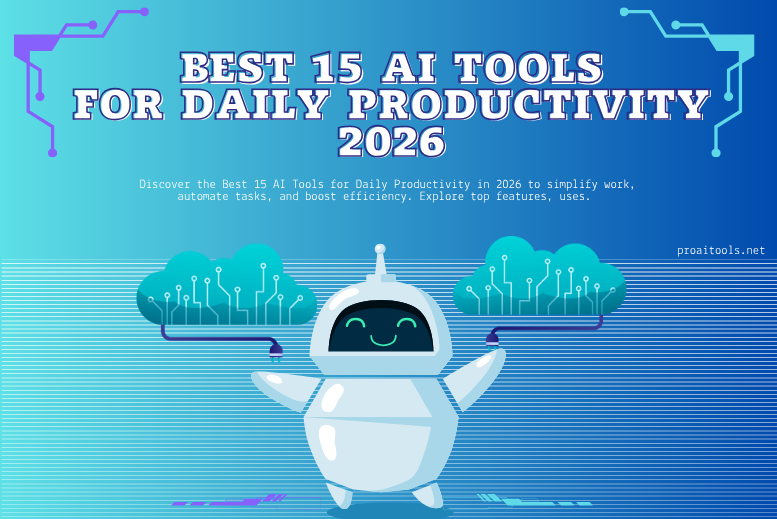 BEST 15 AI TOOLS FOR DAILY PRODUCTIVITY 2026

Discover the Best 15 AI Tools for Daily Productivity in 2026 to simplify work, automate tasks, and boost efficiency. Explore top features, uses.

proaitools.net